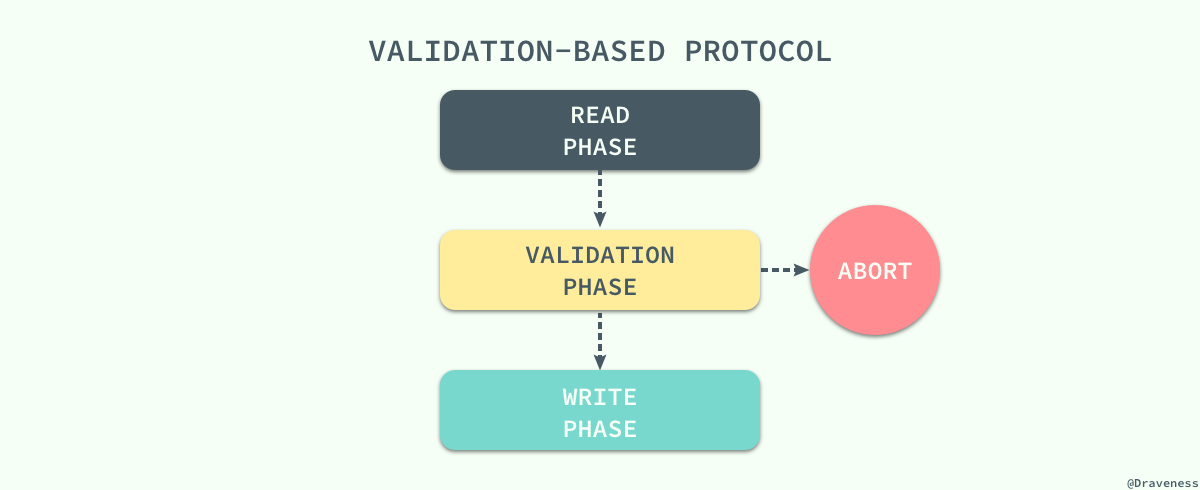 VALIDATION-BASED PROTOCOL

READ PHASE

VALIDATION PHASE

ABORT

WRITE PHASE

@Draveness